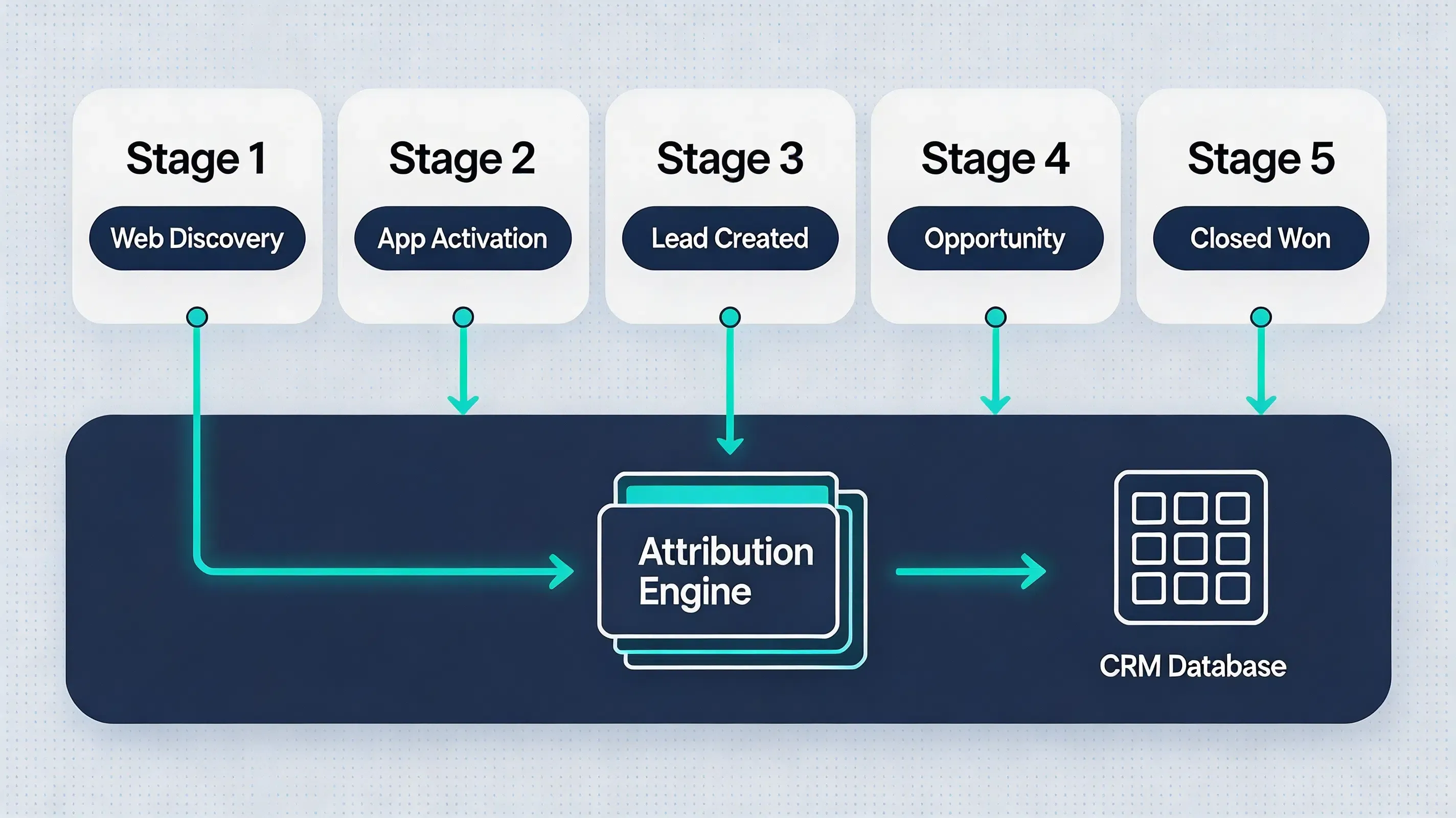 Stage 1
Web Discovery

Stage 2
App Activation

Stage 3
Lead Created

Stage 4
Opportunity

Stage 5
Closed Won

Attribution Engine

CRM Database